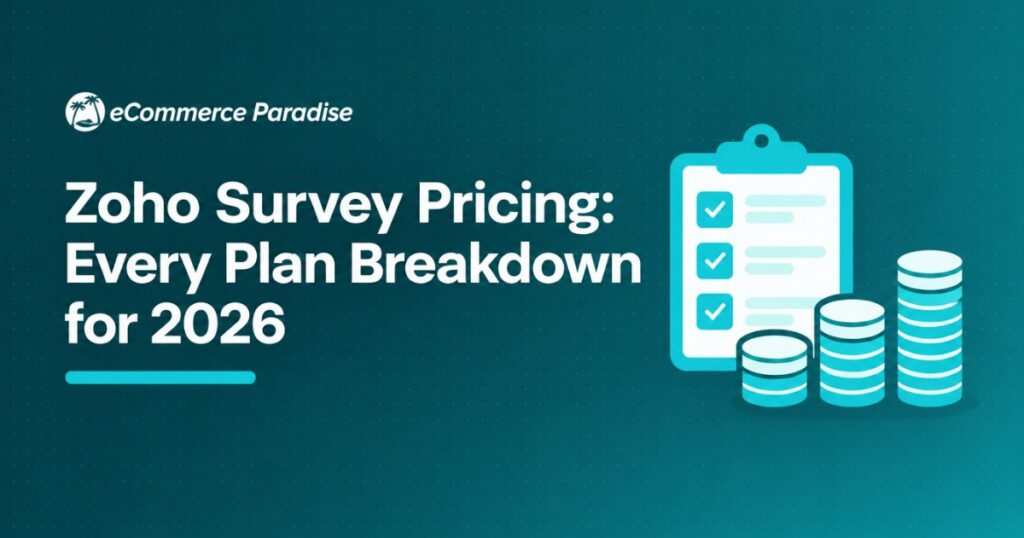 eCommerce Paradise

Zoho Survey Pricing: Every Plan Breakdown for 2026